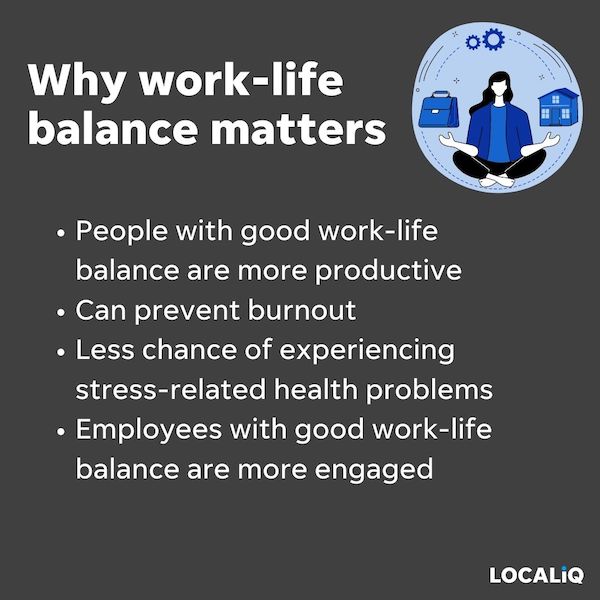 Why work-life balance matters

• People with good work-life balance are more productive
• Can prevent burnout
• Less chance of experiencing stress-related health problems
• Employees with good work-life balance are more engaged

LOCALiQ